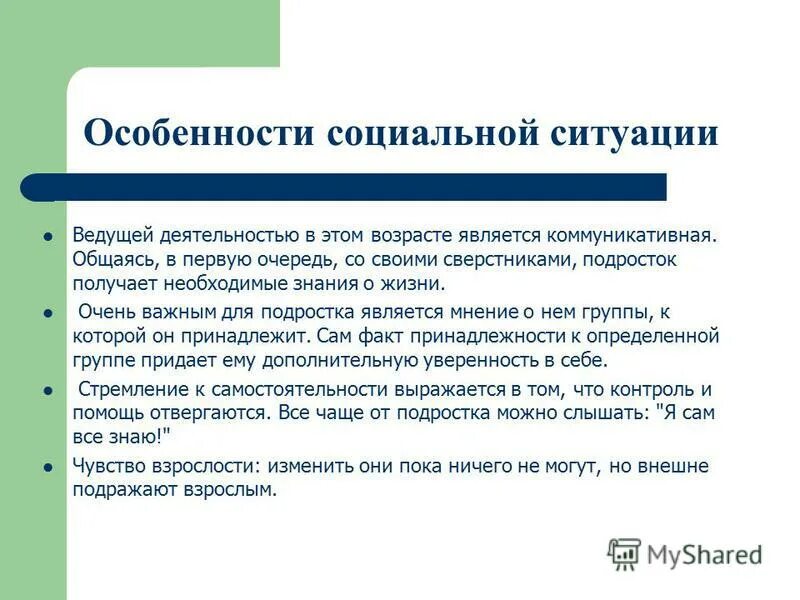 Особенности социальной ситуации

- Ведущей деятельностью в этом возрасте является коммуникативная. Общаясь, в первую очередь, со своими сверстниками, подросток получает необходимые знания о жизни.
- Очень важным для подростка является мнение о нем группы, к которой он принадлежит. Сам факт принадлежности к определенной группе придает ему дополнительную уверенность в себе.
- Стремление к самостоятельности выражается в том, что контроль и помощь отвергаются. Все чаще от подростка можно слышать: "Я сам все знаю!"
- Чувство взрослости: изменить они пока ничего не могут, но внешне подражают взрослым.

MyShared